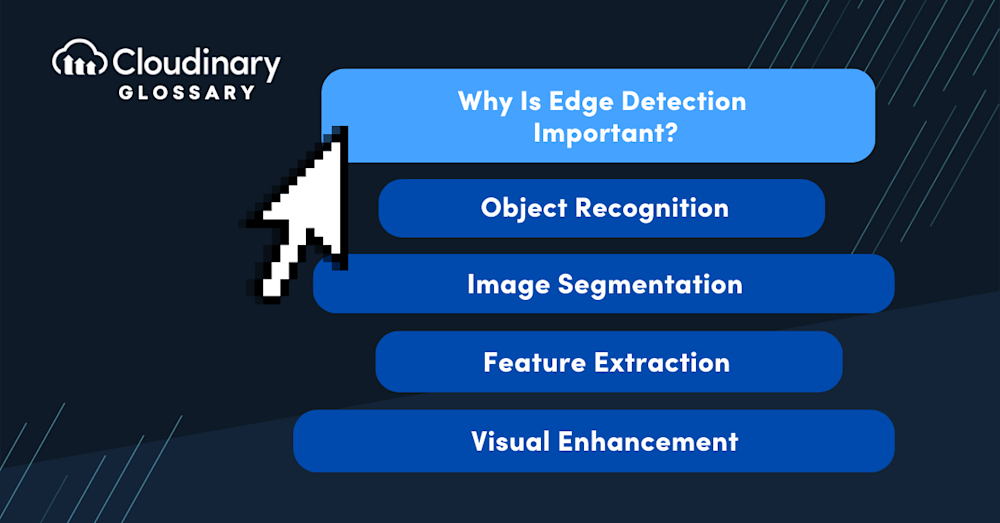 Cloudinary
GLOSSARY

Why Is Edge Detection Important?

Object Recognition

Image Segmentation

Feature Extraction

Visual Enhancement